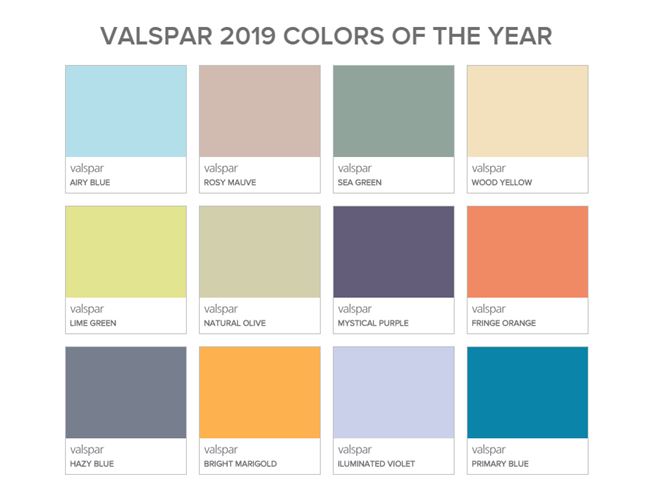 VALSPAR 2019 COLORS OF THE YEAR

valspar
AIRY BLUE

valspar
ROSY MAUVE

valspar
SEA GREEN

valspar
WOOD YELLOW

valspar
LIME GREEN

valspar
NATURAL OLIVE

valspar
MYSTICAL PURPLE

valspar
FRINGE ORANGE

valspar
HAZY BLUE

valspar
BRIGHT MARIGOLD

valspar
ILUMINATED VIOLET

valspar
PRIMARY BLUE